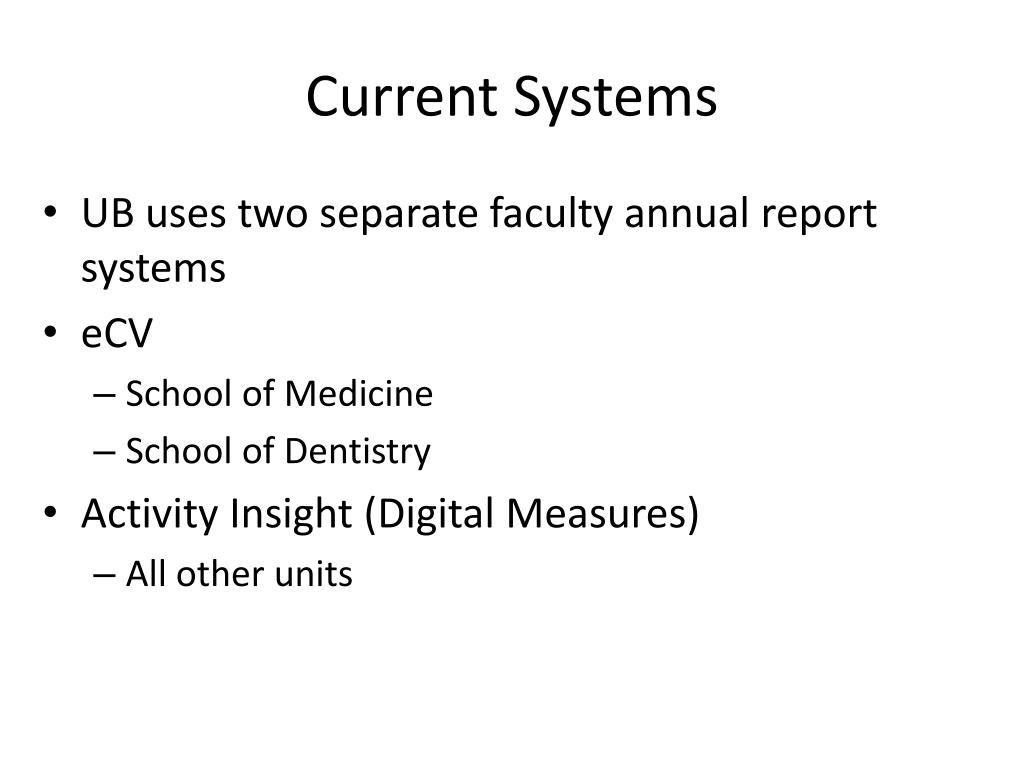 Current Systems

• UB uses two separate faculty annual report systems
• eCV
– School of Medicine
– School of Dentistry
• Activity Insight (Digital Measures)
– All other units